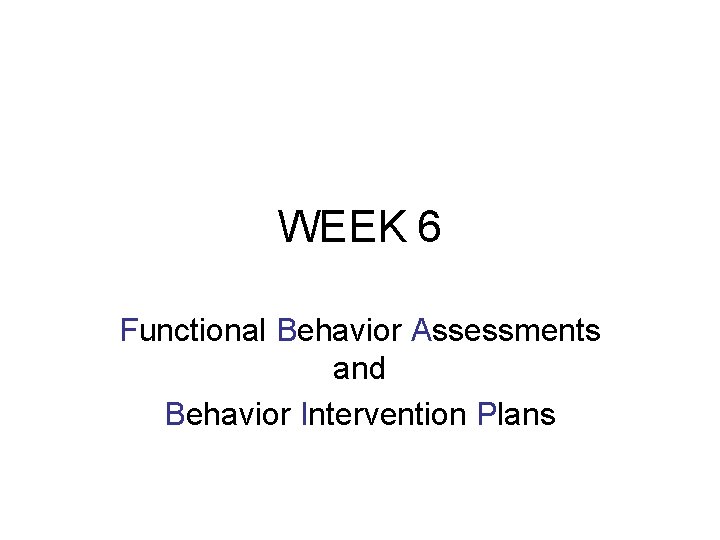 WEEK 6

Functional Behavior Assessments and Behavior Intervention Plans